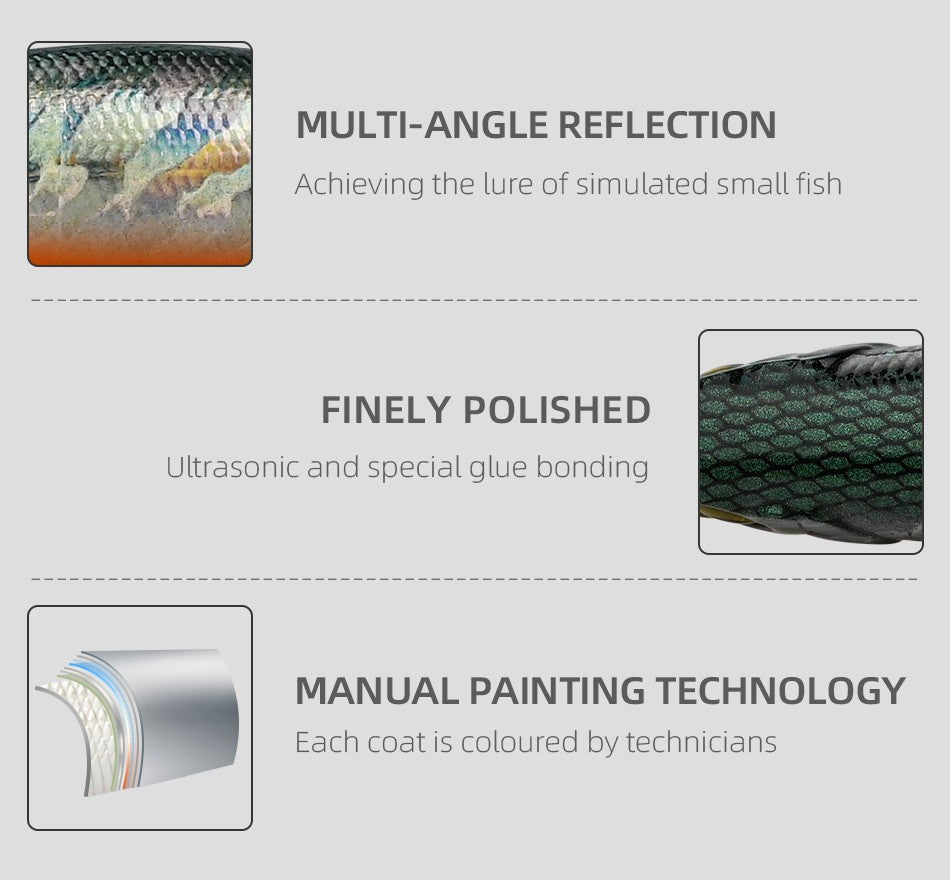 MULTI-ANGLE REFLECTION
Achieving the lure of simulated small fish

FINELY POLISHED
Ultrasonic and special glue bonding

MANUAL PAINTING TECHNOLOGY
Each coat is coloured by technicians